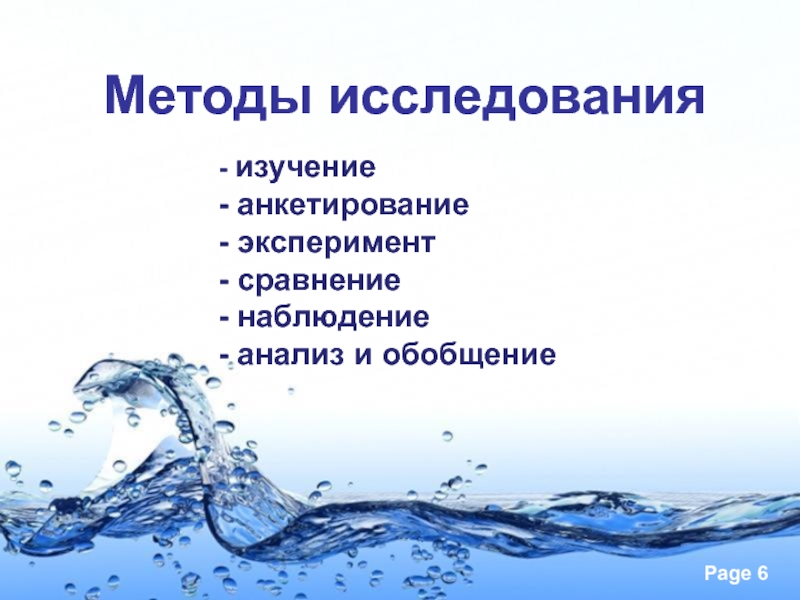 Методы исследования

- изучение
- анкетирование
- эксперимент
- сравнение
- наблюдение
- анализ и обобщение

Page 6